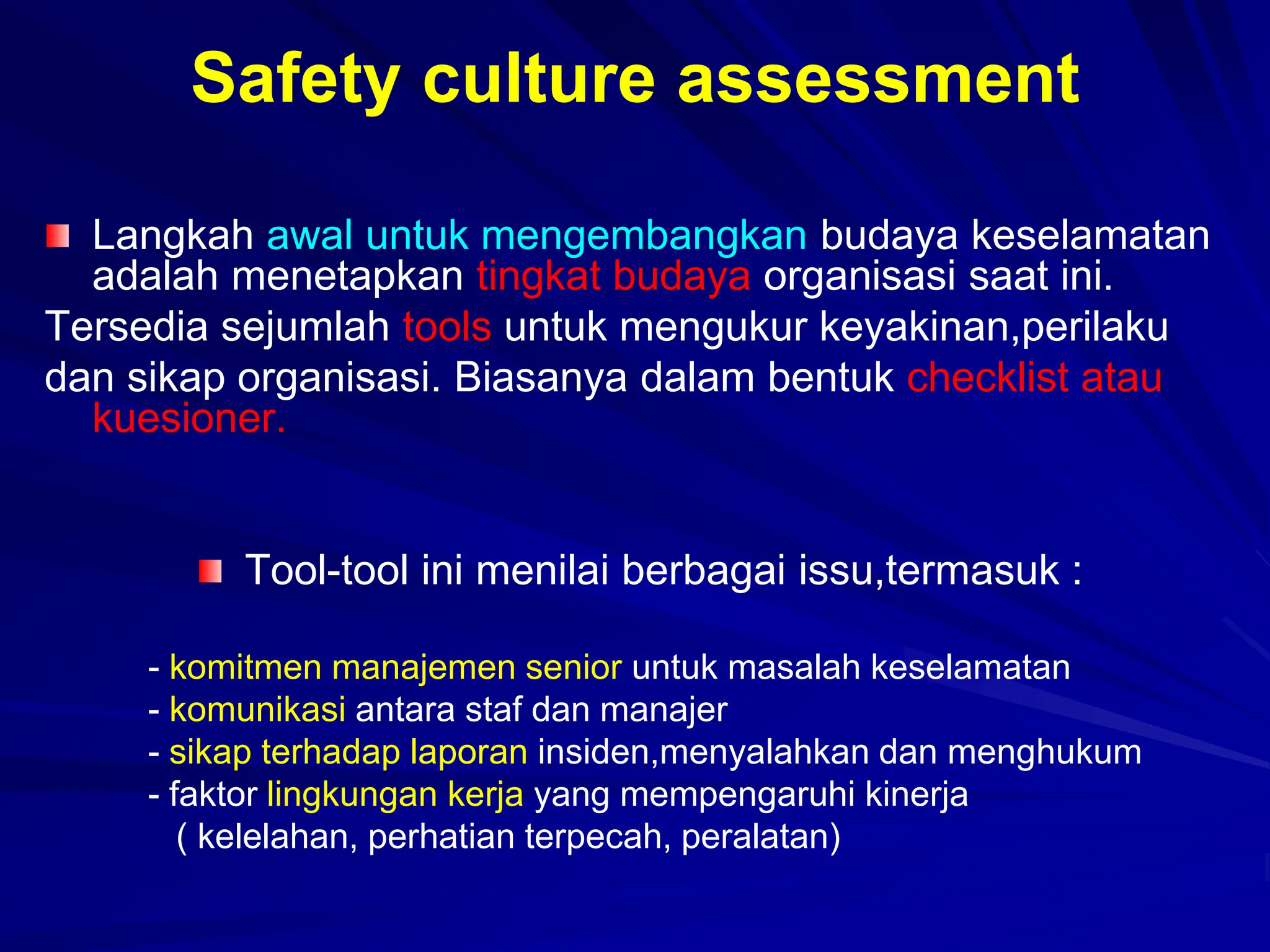 Safety culture assessment

Langkah awal untuk mengembangkan budaya keselamatan adalah menetapkan tingkat budaya organisasi saat ini.

Tersedia sejumlah tools untuk mengukur keyakinan,perilaku

dan sikap organisasi. Biasanya dalam bentuk checklist atau kuesioner.

Tool-tool ini menilai berbagai issu,termasuk :

- komitmen manajemen senior untuk masalah keselamatan
- komunikasi antara staf dan manajer
- sikap terhadap laporan insiden,menyalahkan dan menghukum
- faktor lingkungan kerja yang mempengaruhi kinerja ( kelelahan, perhatian terpecah, peralatan)